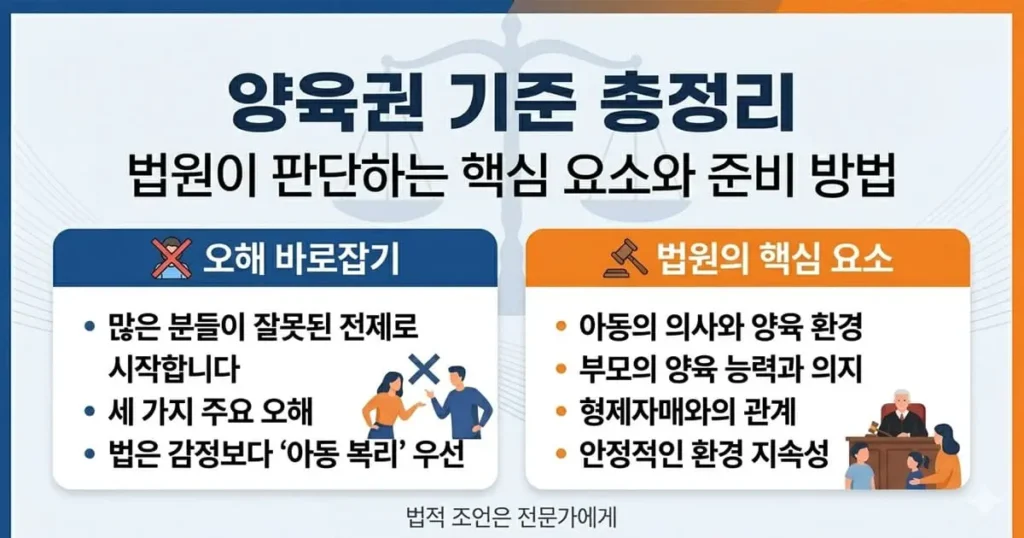 양육권 기준 총정리
법원이 판단하는 핵심 요소와 준비 방법

오해 바로잡기

• 많은 분들이 잘못된 전제로 시작합니다
• 세 가지 주요 오해
• 법은 감정보다 '아동 복리' 우선

법원의 핵심 요소

• 아동의 의사와 양육 환경
• 부모의 양육 능력과 의지
• 형제자매와의 관계
• 안정적인 환경 지속성

법적 조언은 전문가에게